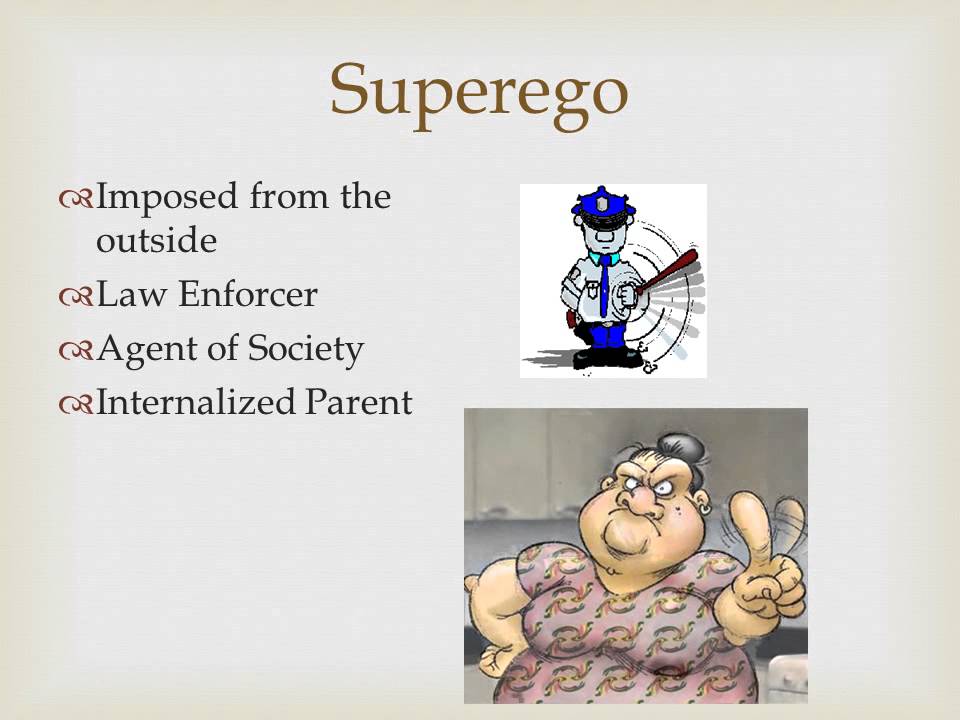 Superego

Imposed from the outside

Law Enforcer

Agent of Society

Internalized Parent